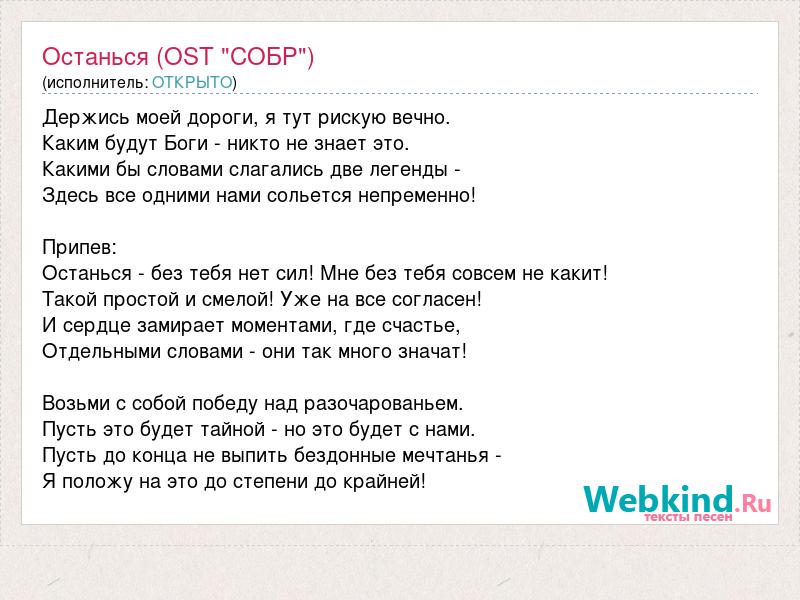 Останься (OST "СОБР")
(исполнитель: ОТКРЫТО)

Держись моей дороги, я тут рискую вечно.
Каким будут Боги - никто не знает это.
Какими бы словами слагались две легенды -
Здесь все одними нами сольется непременно!

Припев:
Останься - без тебя нет сил! Мне без тебя совсем не какит!
Такой простой и смелой! Уже на все согласен!
И сердце замирает моментами, где счастье,
Отдельными словами - они так много значат!

Возьми с собой победу над разочарованьем.
Пусть это будет тайной - но это будет с нами.
Пусть до конца не выпить бездонные мечтанья -
Я положу на это до степени до крайней!

Webkind.Ru
тексты песен